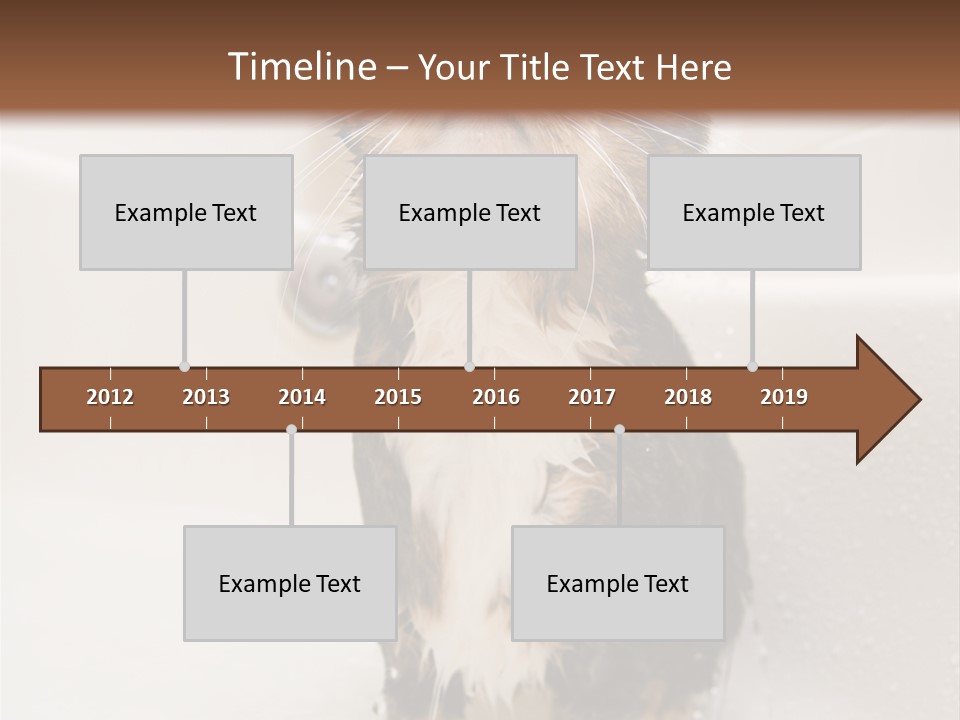 Timeline – Your Title Text Here

Example Text

Example Text

Example Text

2012 2013 2014 2015 2016 2017 2018 2019

Example Text

Example Text